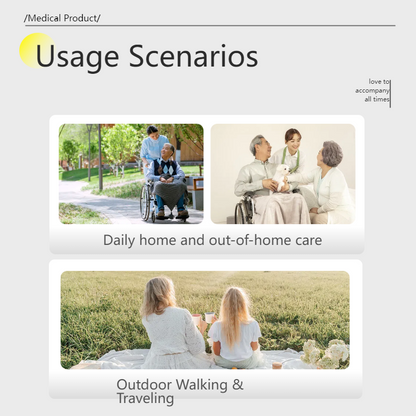 /Medical Product/

Usage Scenarios

love to accompany all times

Daily home and out-of-home care

Outdoor Walking & Traveling